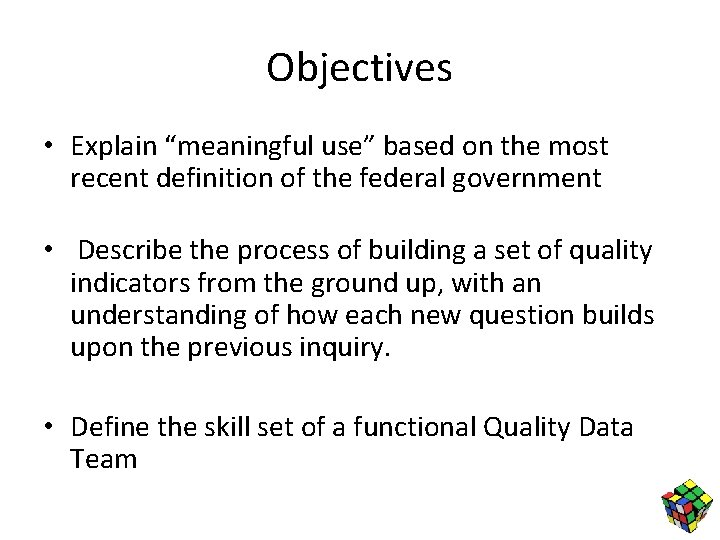 Objectives

• Explain “meaningful use” based on the most recent definition of the federal government

• Describe the process of building a set of quality indicators from the ground up, with an understanding of how each new question builds upon the previous inquiry.

• Define the skill set of a functional Quality Data Team